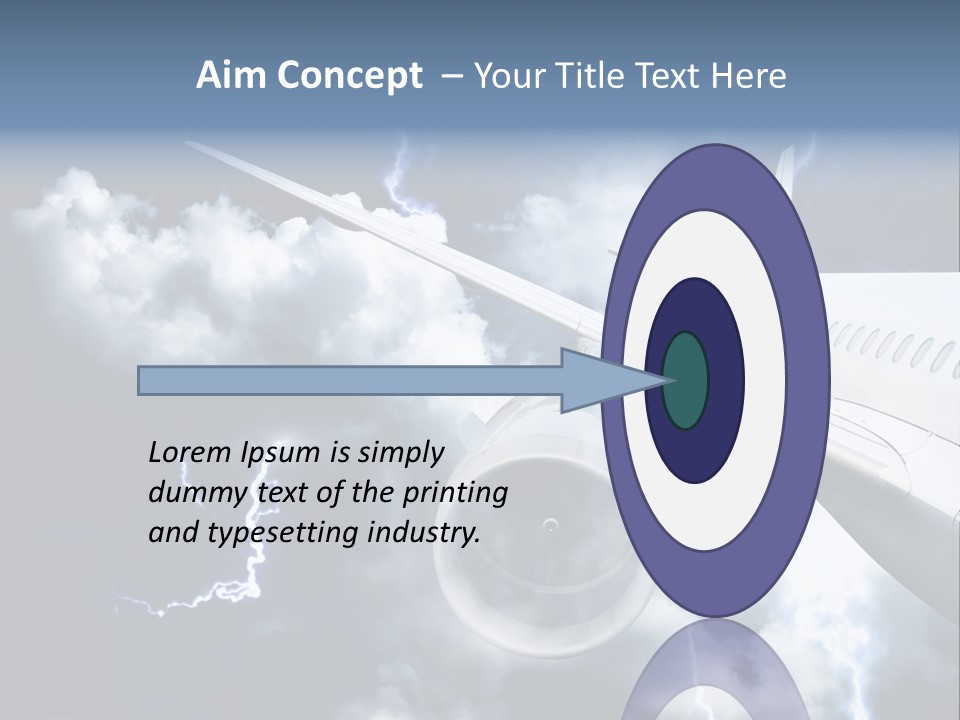 Aim Concept – Your Title Text Here

Lorem Ipsum is simply dummy text of the printing and typesetting industry.